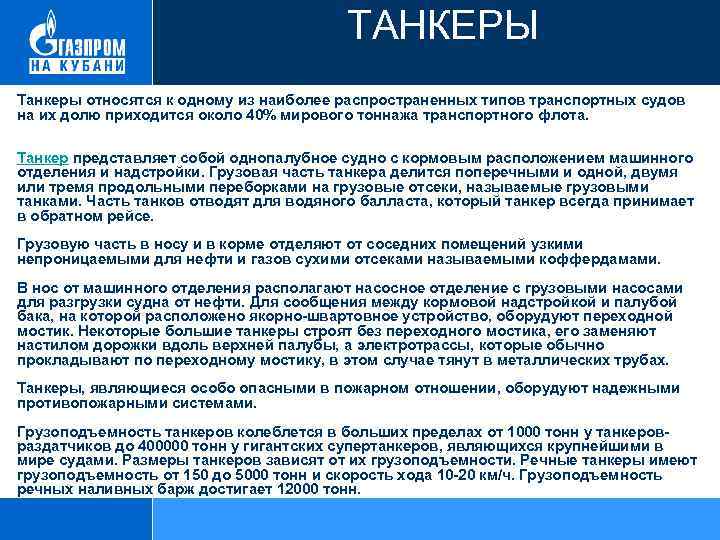 ГАЗПРОМ
НА КУБАНИ

ТАНКЕРЫ

Танкеры относятся к одному из наиболее распространенных типов транспортных судов на их долю приходится около 40% мирового тоннажа транспортного флота.

Танкер представляет собой однопалубное судно с кормовым расположением машинного отделения и надстройки. Грузовая часть танкера делится поперечными и одной, двумя или тремя продольными переборками на грузовые отсеки, называемые грузовыми танками. Часть танков отводят для водяного балласта, который танкер всегда принимает в обратном рейсе.

Грузовую часть в носу и в корме отделяют от соседних помещений узкими непроницаемыми для нефти и газов сухими отсеками называемыми коффердамами.

В нос от машинного отделения располагают насосное отделение с грузовыми насосами для разгрузки судна от нефти. Для сообщения между кормовой надстройкой и палубой бака, на которой расположено якорно-швартовное устройство, оборудуют переходной мостик. Некоторые большие танкеры строят без переходного мостика, его заменяют настилом дорожки вдоль верхней палубы, а электротрассы, которые обычно прокладывают по переходному мостику, в этом случае тянут в металлических трубах.

Танкеры, являющиеся особо опасными в пожарном отношении, оборудуют надежными противопожарными системами.

Грузоподъемность танкеров колеблется в больших пределах от 1000 тонн у танкеров-раздатчиков до 400000 тонн у гигантских супертанкеров, являющихся крупнейшими в мире судами. Размеры танкеров зависят от их грузоподъемности. Речные танкеры имеют грузоподъемность от 150 до 5000 тонн и скорость хода 10-20 км/ч. Грузоподъемность речных наливных барж достигает 12000 тонн.